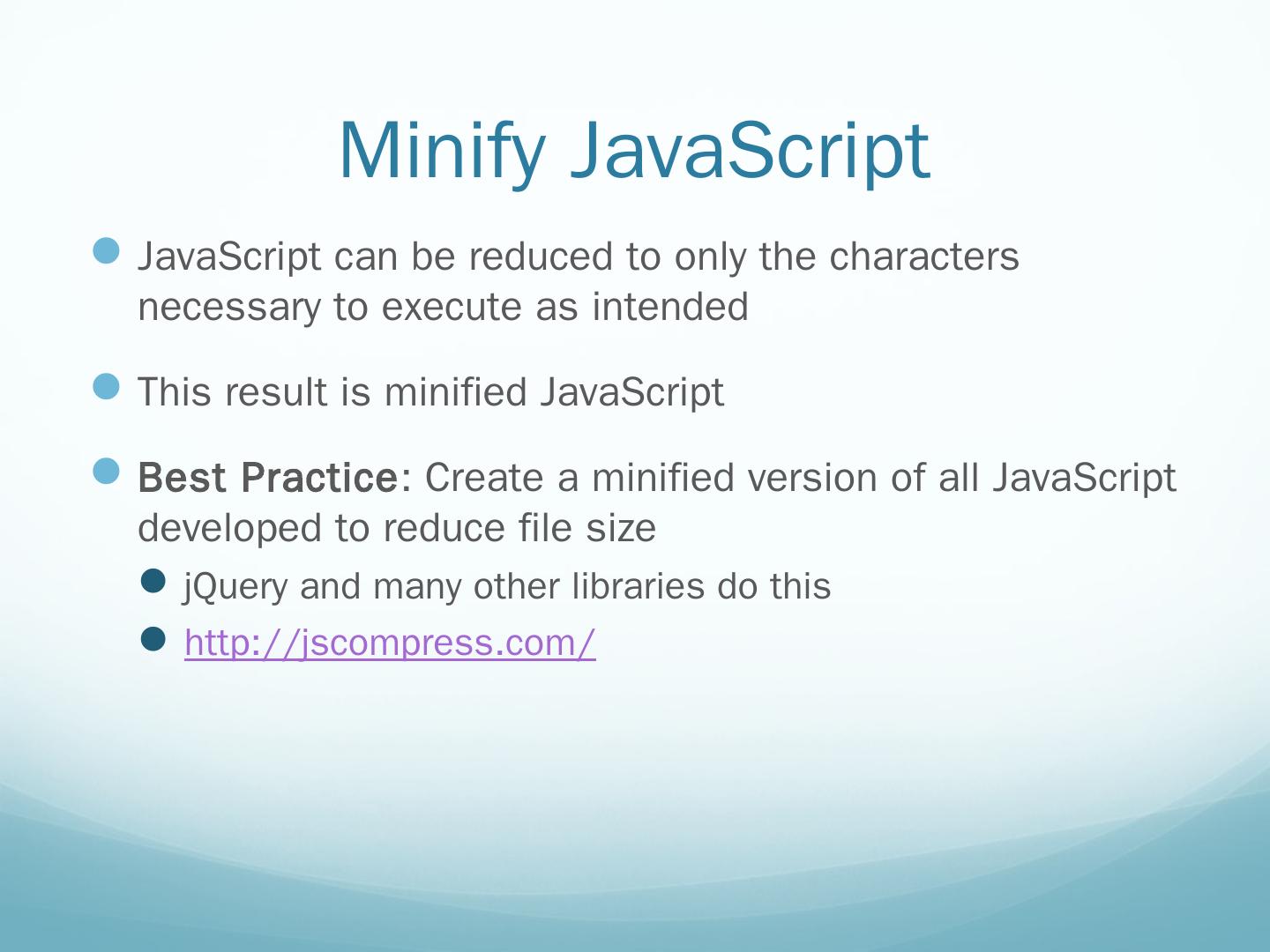 Minify JavaScript

JavaScript can be reduced to only the characters necessary to execute as intended

This result is minified JavaScript

Best Practice: Create a minified version of all JavaScript developed to reduce file size

jQuery and many other libraries do this

http://jscompress.com/